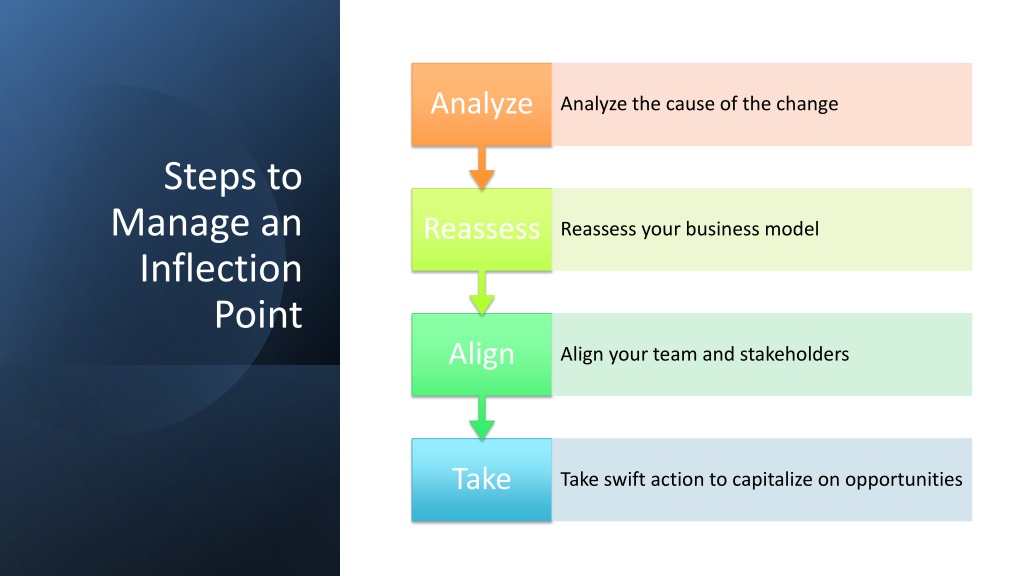 Steps to Manage an Inflection Point

Analyze
Analyze the cause of the change

Reassess
Reassess your business model

Align
Align your team and stakeholders

Take
Take swift action to capitalize on opportunities